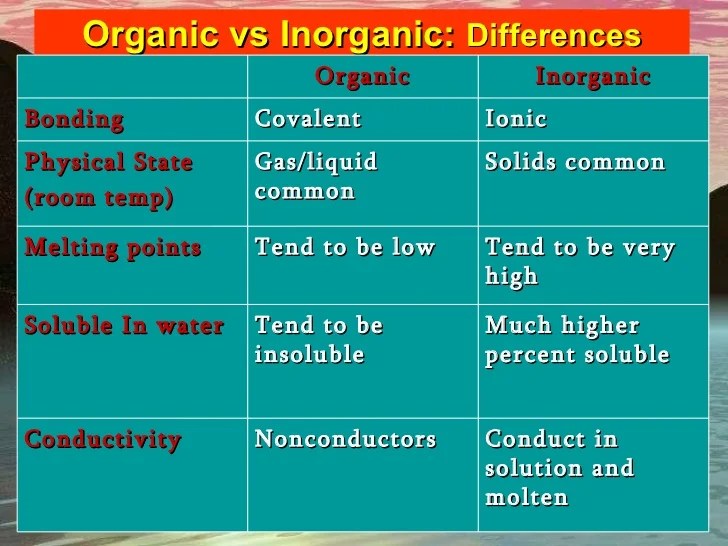 Organic vs Inorganic: Differences

| | Organic | Inorganic |
|---|---|---|
| Bonding | Covalent | Ionic |
| Physical State (room temp) | Gas/liquid common | Solids common |
| Melting points | Tend to be low | Tend to be very high |
| Soluble In water | Tend to be insoluble | Much higher percent soluble |
| Conductivity | Nonconductors | Conduct in solution and molten |